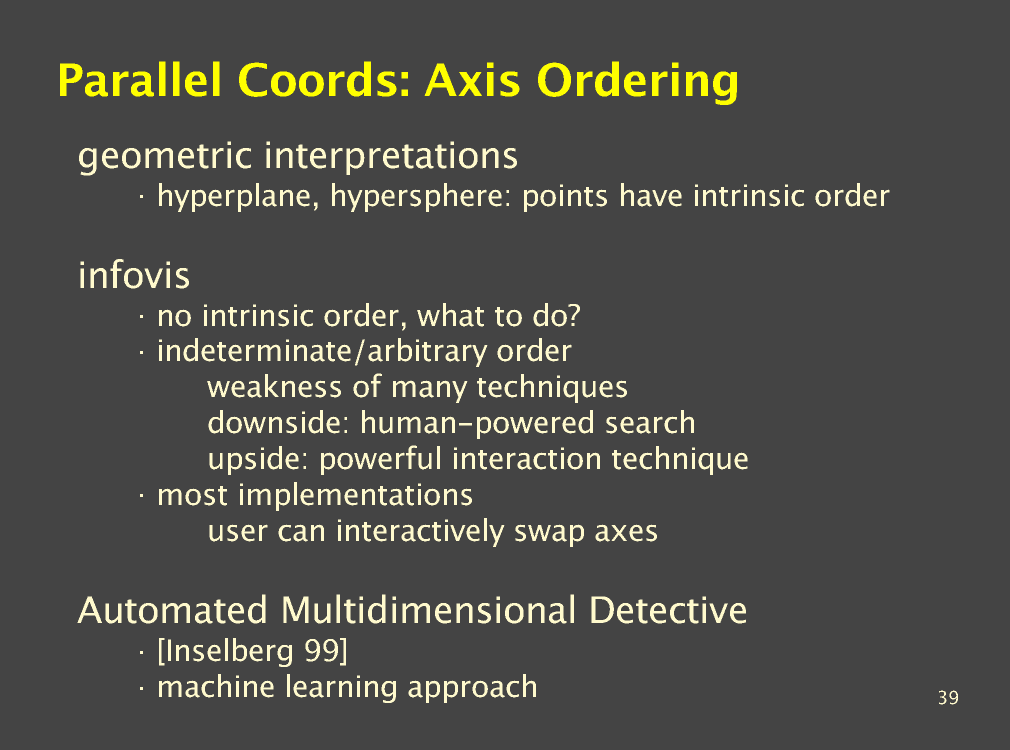 Parallel Coords: Axis Ordering

geometric interpretations
· hyperplane, hypersphere: points have intrinsic order

infovis
· no intrinsic order, what to do?
· indeterminate/arbitrary order
weakness of many techniques
downside: human-powered search
upside: powerful interaction technique
· most implementations
user can interactively swap axes

Automated Multidimensional Detective
· [Inselberg 99]
· machine learning approach

39